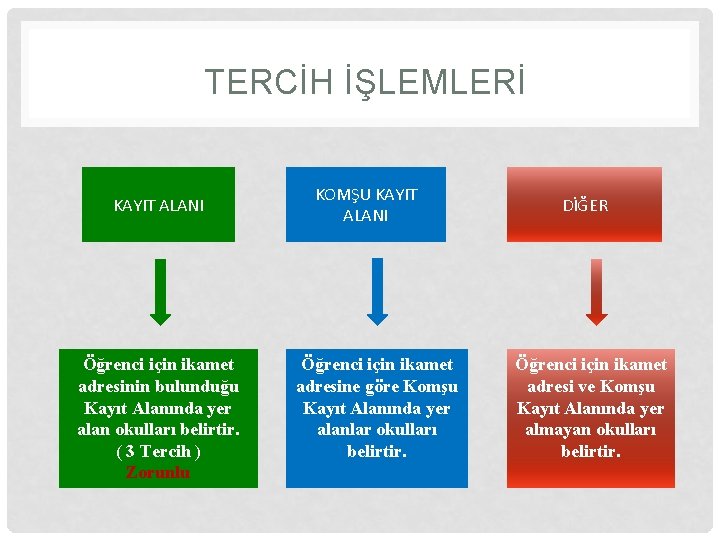 TERCİH İŞLEMLERİ

KAYIT ALANI

KOMŞU KAYIT ALANI

DİĞER

Öğrenci için ikamet adresinin bulunduğu Kayıt Alanında yer alan okulları belirtir. ( 3 Tercih ) Zorunlu

Öğrenci için ikamet adresine göre Komşu Kayıt Alanında yer alanlar okulları belirtir.

Öğrenci için ikamet adresi ve Komşu Kayıt Alanında yer almayan okulları belirtir.